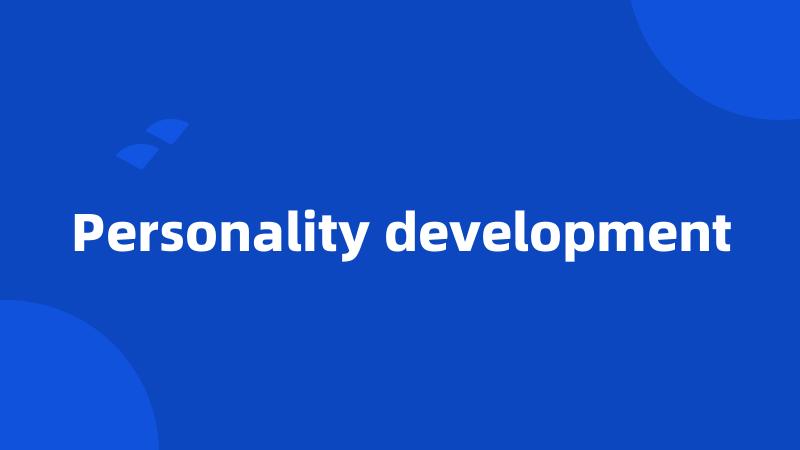 Personality development